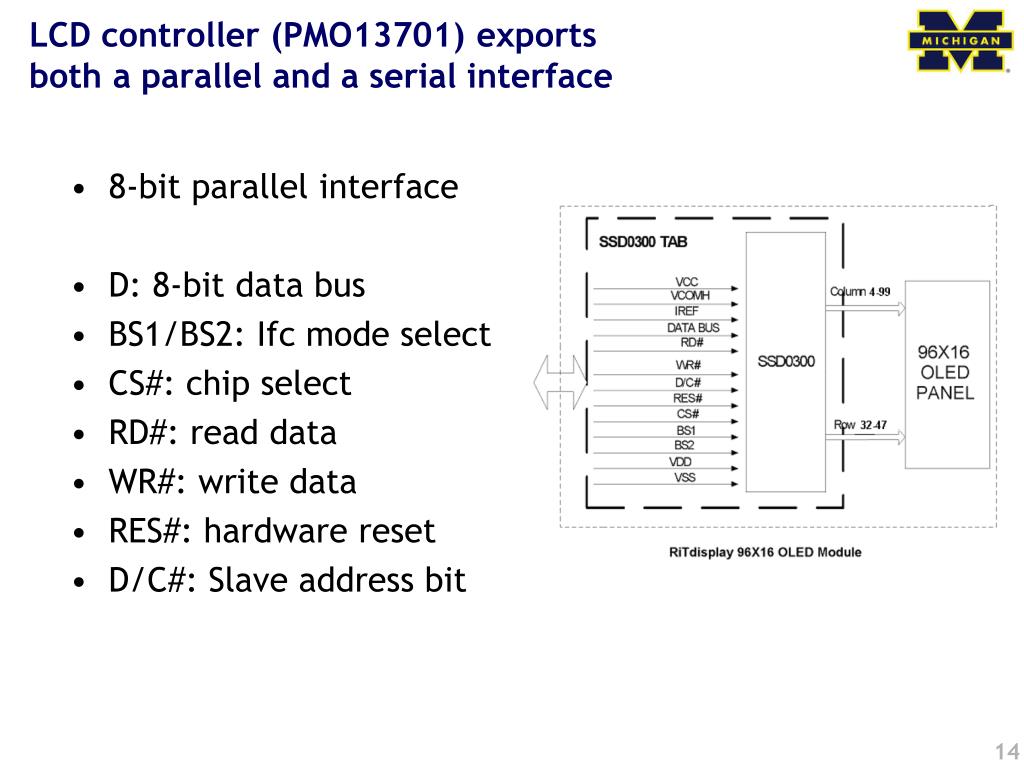 LCD controller (PMO13701) exports both a parallel and a serial interface

MICHIGAN

• 8-bit parallel interface

• D: 8-bit data bus
• BS1/BS2: Ifc mode select
• CS#: chip select
• RD#: read data
• WR#: write data
• RES#: hardware reset
• D/C#: Slave address bit

SSD0300 TAB

VCC
VCOMH
IREF
DATA BUS
RD#
WR#
D/C#
RES#
CS#
BS1
BS2
VDD
VSS

SSD0300

Column 4-99

Row 32-47

96X16
OLED
PANEL

RiTdisplay 96X16 OLED Module

14